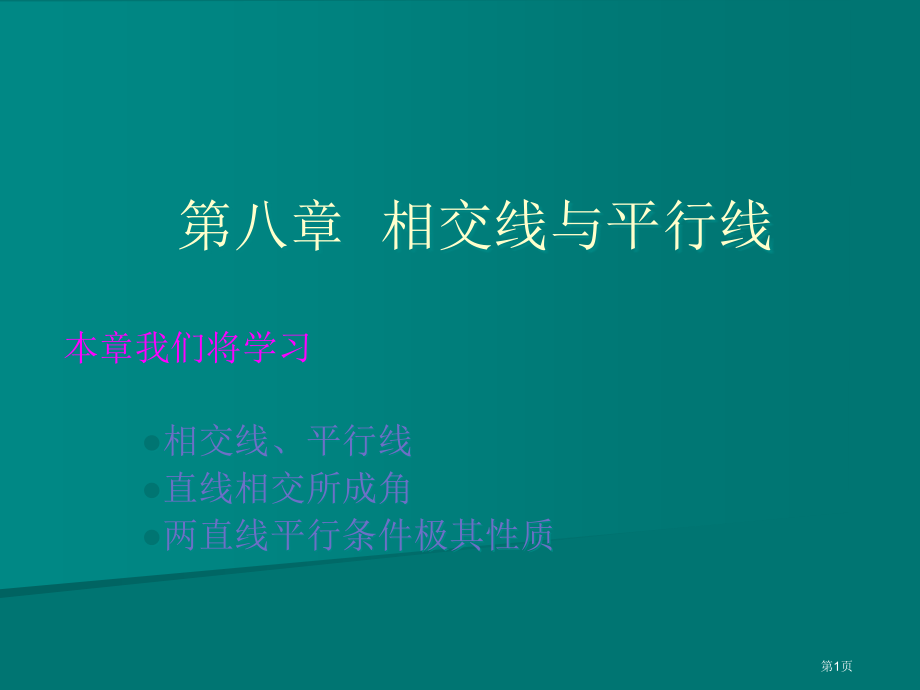 第八章 相交线与平行线

本章我们将学习

相交线、平行线
直线相交所成角
两直线平行条件极其性质

第1页